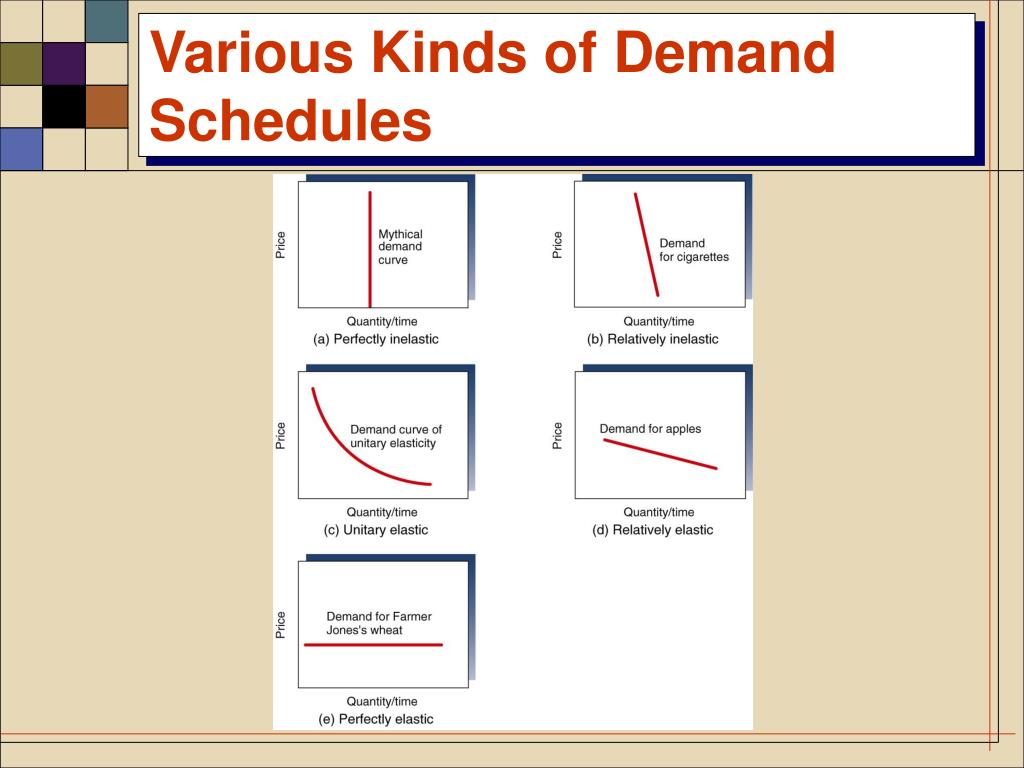 Various Kinds of Demand Schedules

Price

Mythical demand curve

Quantity/time
(a) Perfectly inelastic

Price

Demand for cigarettes

Quantity/time
(b) Relatively inelastic

Price

Demand curve of unitary elasticity

Quantity/time
(c) Unitary elastic

Price

Demand for apples

Quantity/time
(d) Relatively elastic

Price

Demand for Farmer Jones's wheat

Quantity/time
(e) Perfectly elastic